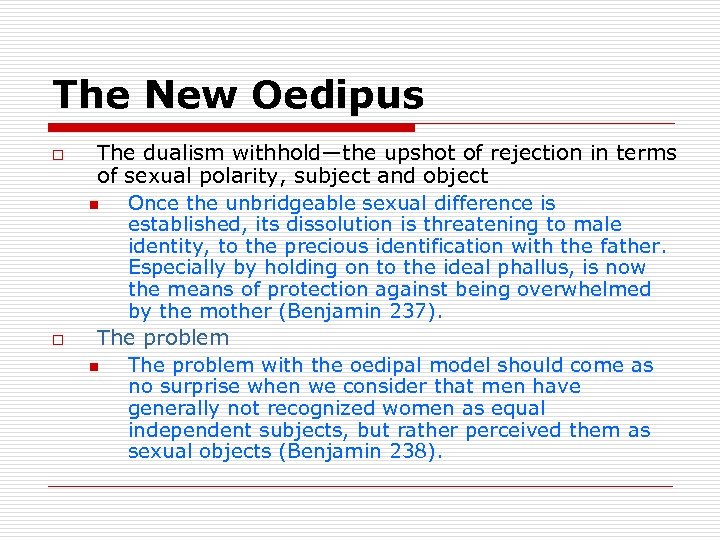 The New Oedipus

□ The dualism withhold—the upshot of rejection in terms of sexual polarity, subject and object

■ Once the unbridgeable sexual difference is established, its dissolution is threatening to male identity, to the precious identification with the father. Especially by holding on to the ideal phallus, is now the means of protection against being overwhelmed by the mother (Benjamin 237).

□ The problem

■ The problem with the oedipal model should come as no surprise when we consider that men have generally not recognized women as equal independent subjects, but rather perceived them as sexual objects (Benjamin 238).